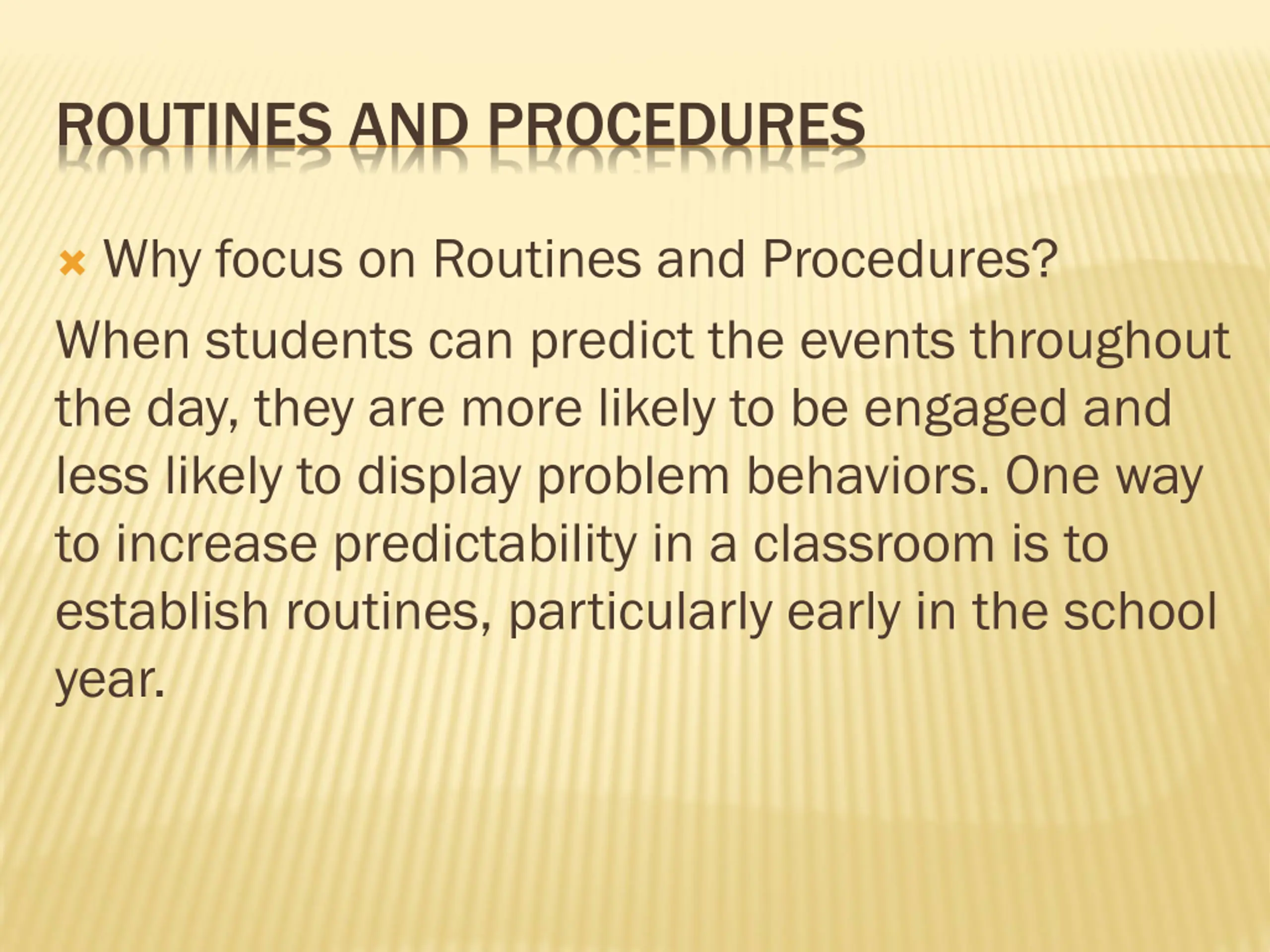 ROUTINES AND PROCEDURES

Why focus on Routines and Procedures?

When students can predict the events throughout the day, they are more likely to be engaged and less likely to display problem behaviors. One way to increase predictability in a classroom is to establish routines, particularly early in the school year.